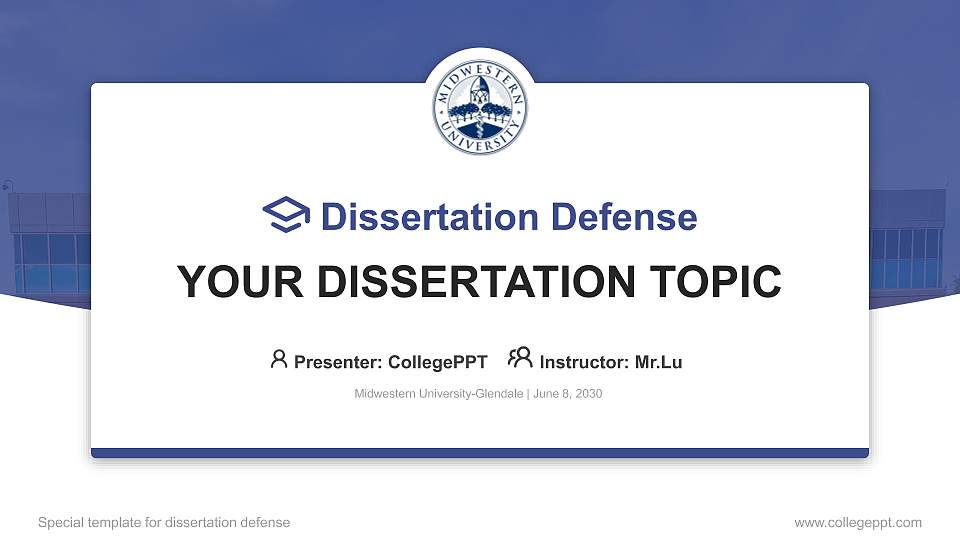 MIDWESTERN UNIVERSITY

Dissertation Defense

YOUR DISSERTATION TOPIC

Presenter: CollegePPT Instructor: Mr.Lu

Midwestern University-Glendale | June 8, 2030

Special template for dissertation defense

www.collegeppt.com